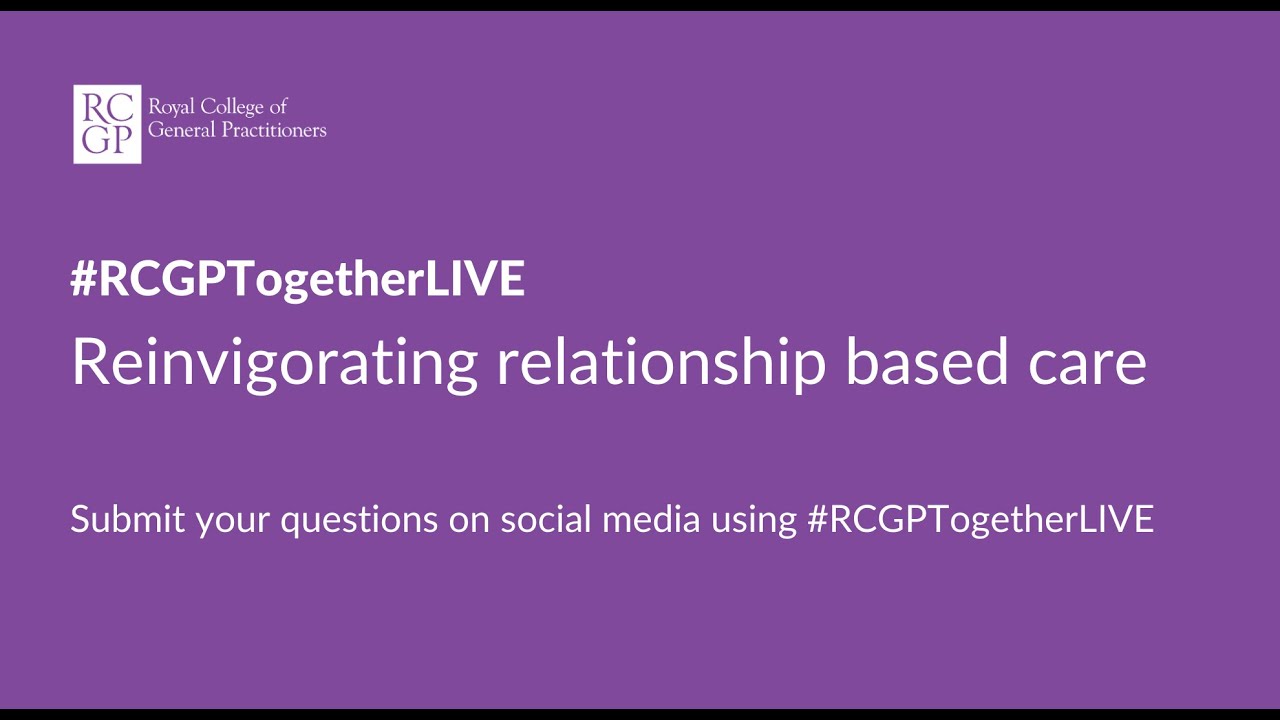 RC
GP
Royal College of
General Practitioners

#RCGPTogetherLIVE

Reinvigorating relationship based care

Submit your questions on social media using #RCGPTogetherLIVE